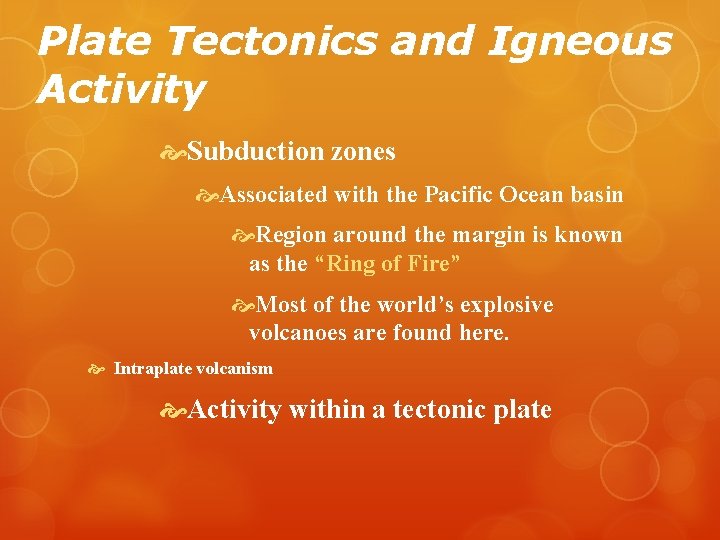 Plate Tectonics and Igneous Activity

Subduction zones

Associated with the Pacific Ocean basin

Region around the margin is known as the “Ring of Fire”

Most of the world’s explosive volcanoes are found here.

Intraplate volcanism

Activity within a tectonic plate